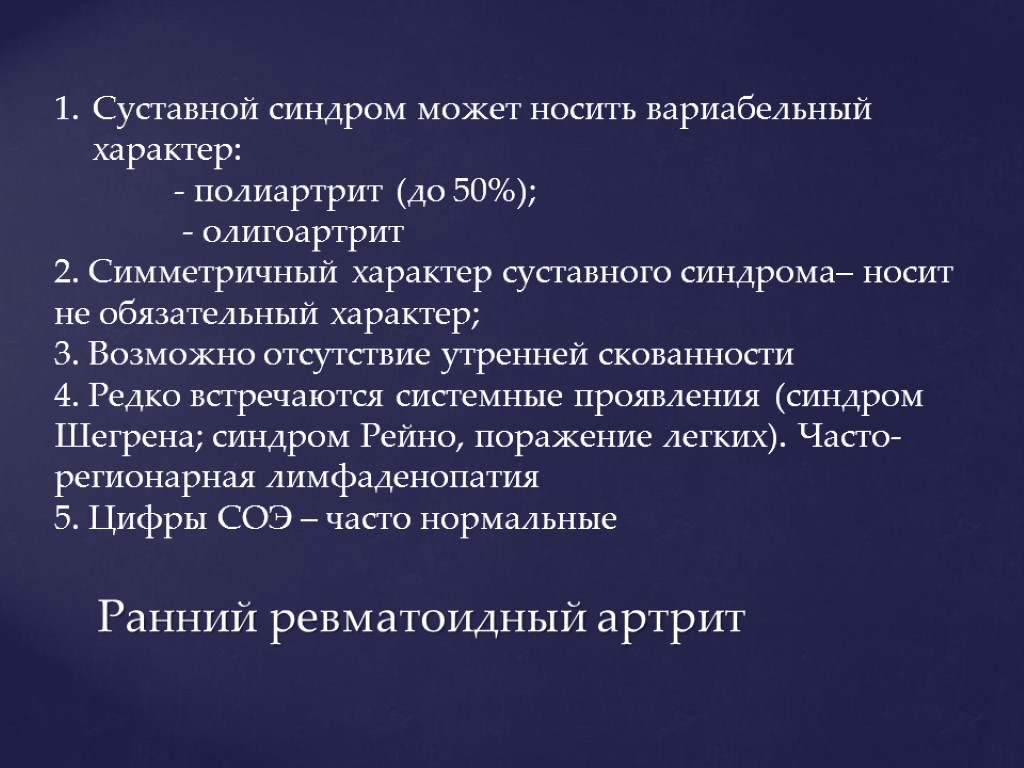 1. Суставной синдром может носить вариабельный характер:
- полиартрит (до 50%);
- олигоартрит
2. Симметричный характер суставного синдрома– носит не обязательный характер;
3. Возможно отсутствие утренней скованности
4. Редко встречаются системные проявления (синдром Шегрена; синдром Рейно, поражение легких). Часто- регионарная лимфаденопатия
5. Цифры СОЭ – часто нормальные

Ранний ревматоидный артрит